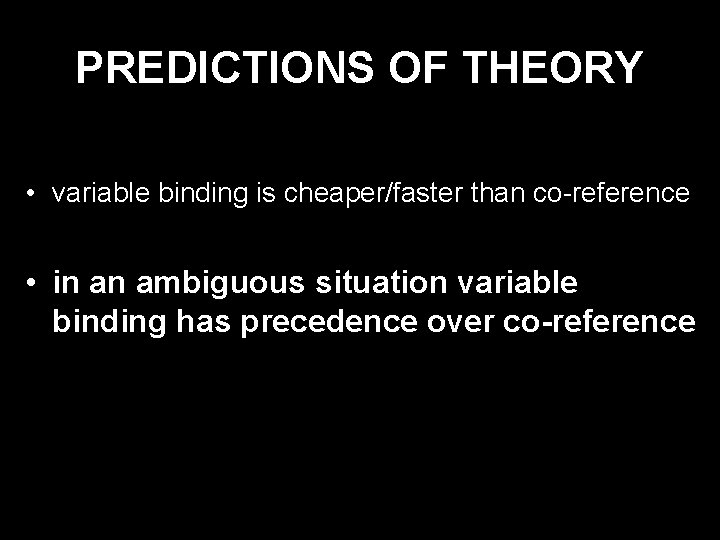 PREDICTIONS OF THEORY

• variable binding is cheaper/faster than co-reference

• in an ambiguous situation variable binding has precedence over co-reference